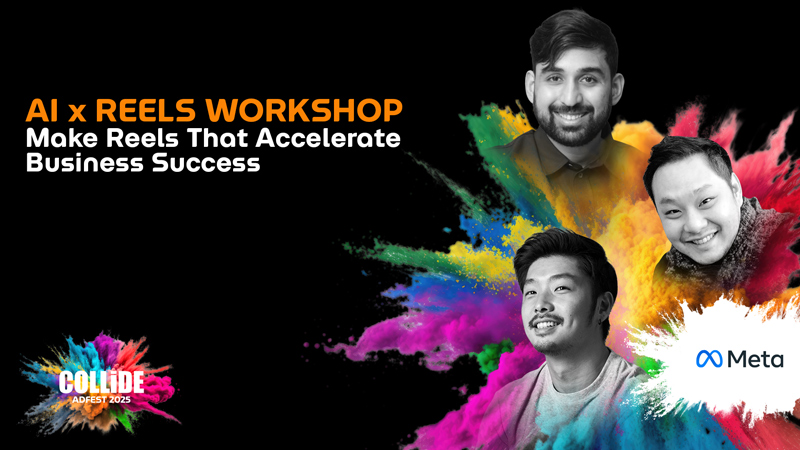 AI x REELS WORKSHOP
Make Reels That Accelerate Business Success

COLLiDE
ADFEST 2025

Meta